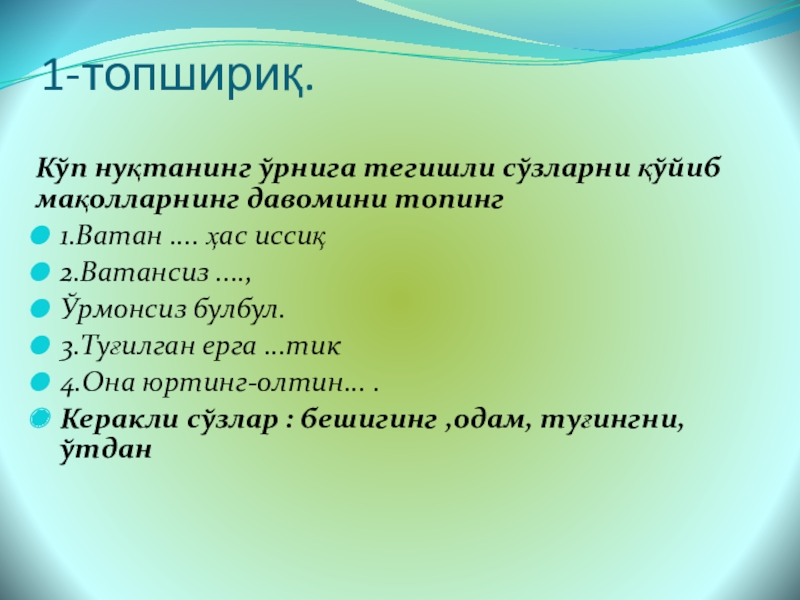 1-топшириқ.

Кўп нуқтанинг ўрнига тегишли сўзларни қўйиб мақолларнинг давомини топинг

1.Ватан …. ҳас иссиқ

2.Ватансиз ….,

Ўрмонсиз булбул.

3.Туғилган ерга …тик

4.Она юртинг-олтин… .

Керакли сўзлар : бешигинг ,одам, туғингни, ўтдан